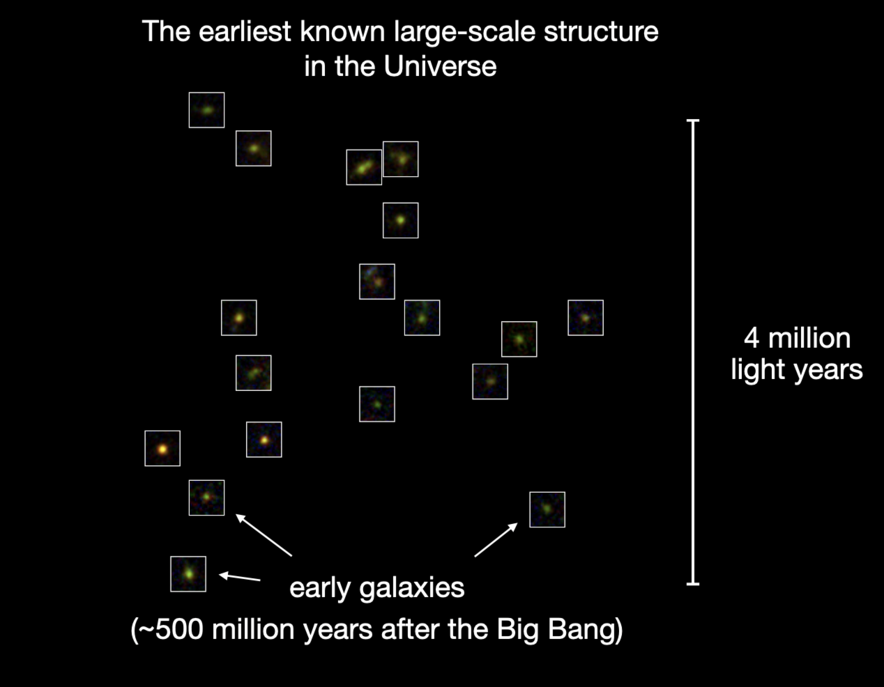 The earliest known large-scale structure in the Universe

4 million light years

early galaxies
(~500 million years after the Big Bang)